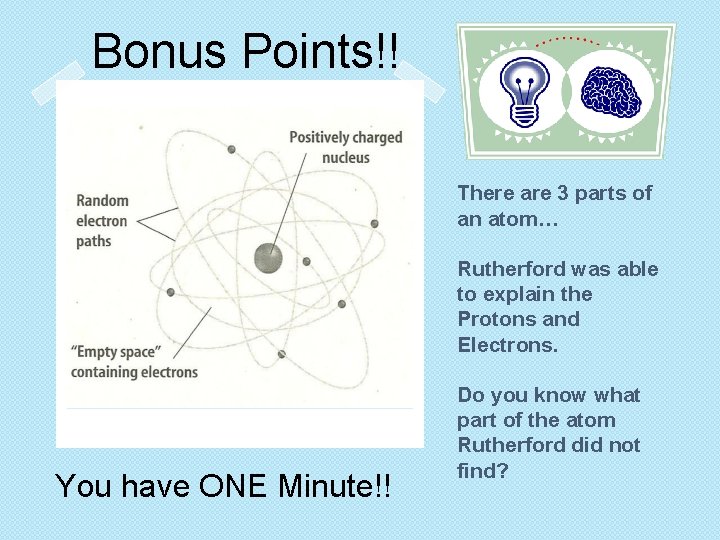 Bonus Points!!

Positively charged nucleus

Random electron paths

"Empty space" containing electrons

You have ONE Minute!!

There are 3 parts of an atom…

Rutherford was able to explain the Protons and Electrons.

Do you know what part of the atom Rutherford did not find?